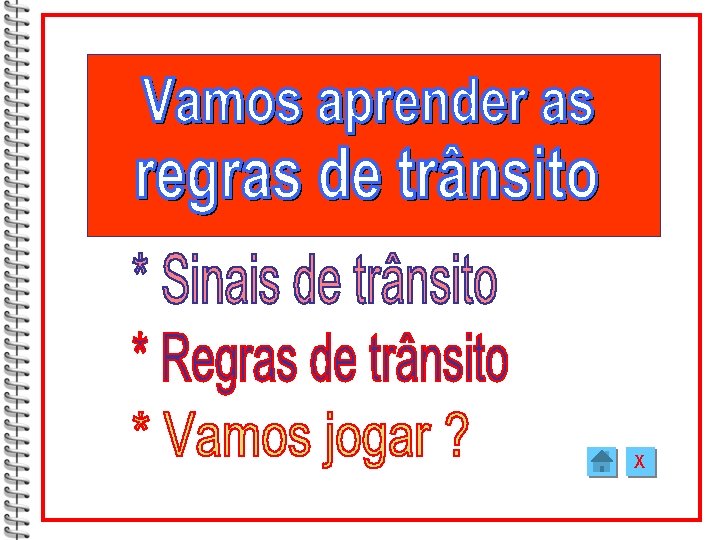 Vamos aprender as regras de trânsito

* Sinais de trânsito
* Regras de trânsito
* Vamos jogar ?

X